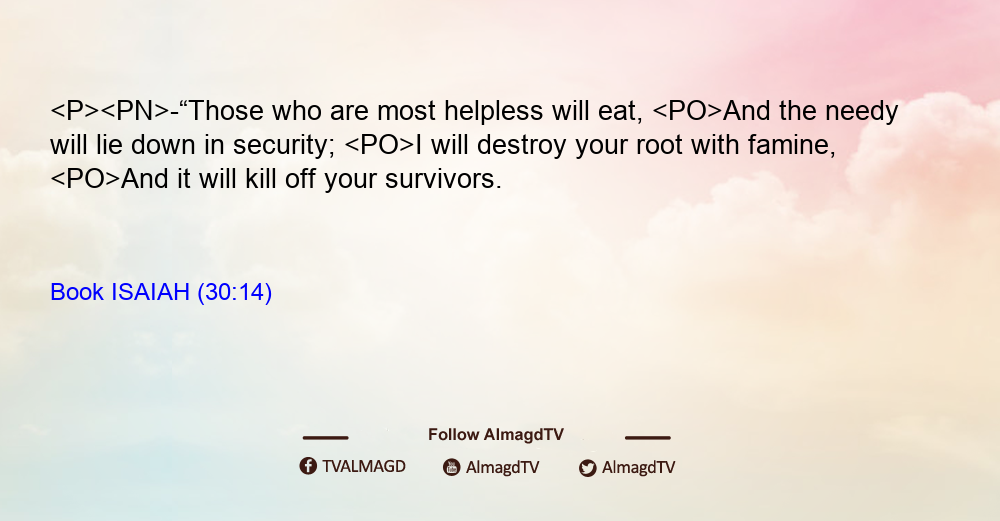 <P><PN>-“Those who are most helpless will eat, <PO>And the needy will lie down in security; <PO>I will destroy your root with famine, <PO>And it will kill off your survivors.

Book ISAIAH (30:14)

Follow AlmagdTV

TVALMAGD AlmagdTV AlmagdTV